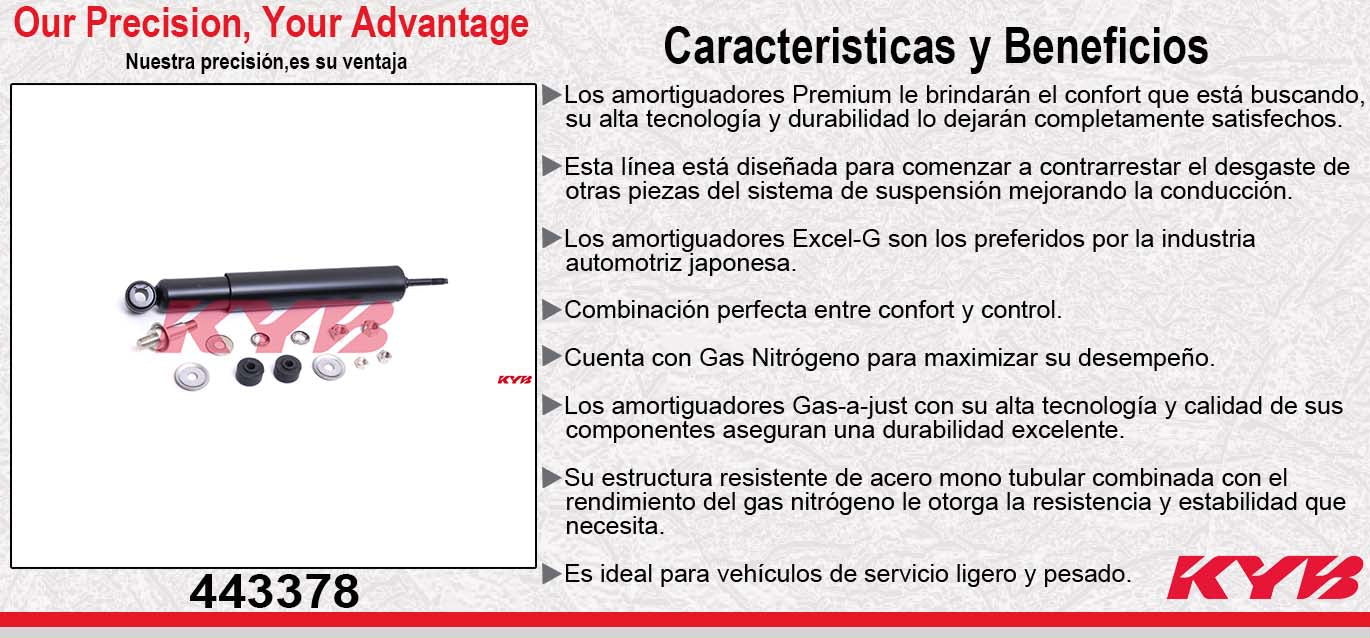 Our Precision, Your Advantage
Nuestra precisión,es su ventaja

KYB

KYB

443378

Caracteristicas y Beneficios

▶Los amortiguadores Premium le brindarán el confort que está buscando, su alta tecnología y durabilidad lo dejarán completamente satisfechos.

▶Esta línea está diseñada para comenzar a contrarrestar el desgaste de otras piezas del sistema de suspensión mejorando la conducción.

▶Los amortiguadores Excel-G son los preferidos por la industria automotriz japonesa.

▶Combinación perfecta entre confort y control.

▶Cuenta con Gas Nitrógeno para maximizar su desempeño.

▶Los amortiguadores Gas-a-just con su alta tecnología y calidad de sus componentes aseguran una durabilidad excelente.

▶Su estructura resistente de acero mono tubular combinada con el rendimiento del gas nitrógeno le otorga la resistencia y estabilidad que necesita.

▶Es ideal para vehículos de servicio ligero y pesado.

KYB